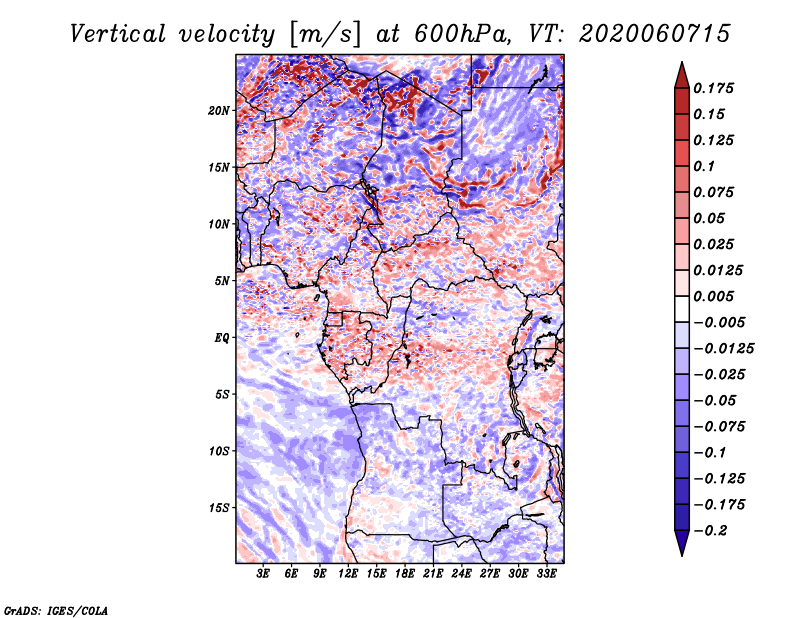 Vertical velocity [m/s] at 600hPa, VT: 2020060715

20N
15N
10N
5N
EQ
5S
10S
15S

3E 6E 9E 12E 15E 18E 21E 24E 27E 30E 33E

0.175
0.15
0.125
0.1
0.075
0.05
0.025
0.0125
0.005
−0.005
−0.0125
−0.025
−0.05
−0.075
−0.1
−0.125
−0.175
−0.2

GrADS: IGES/COLA